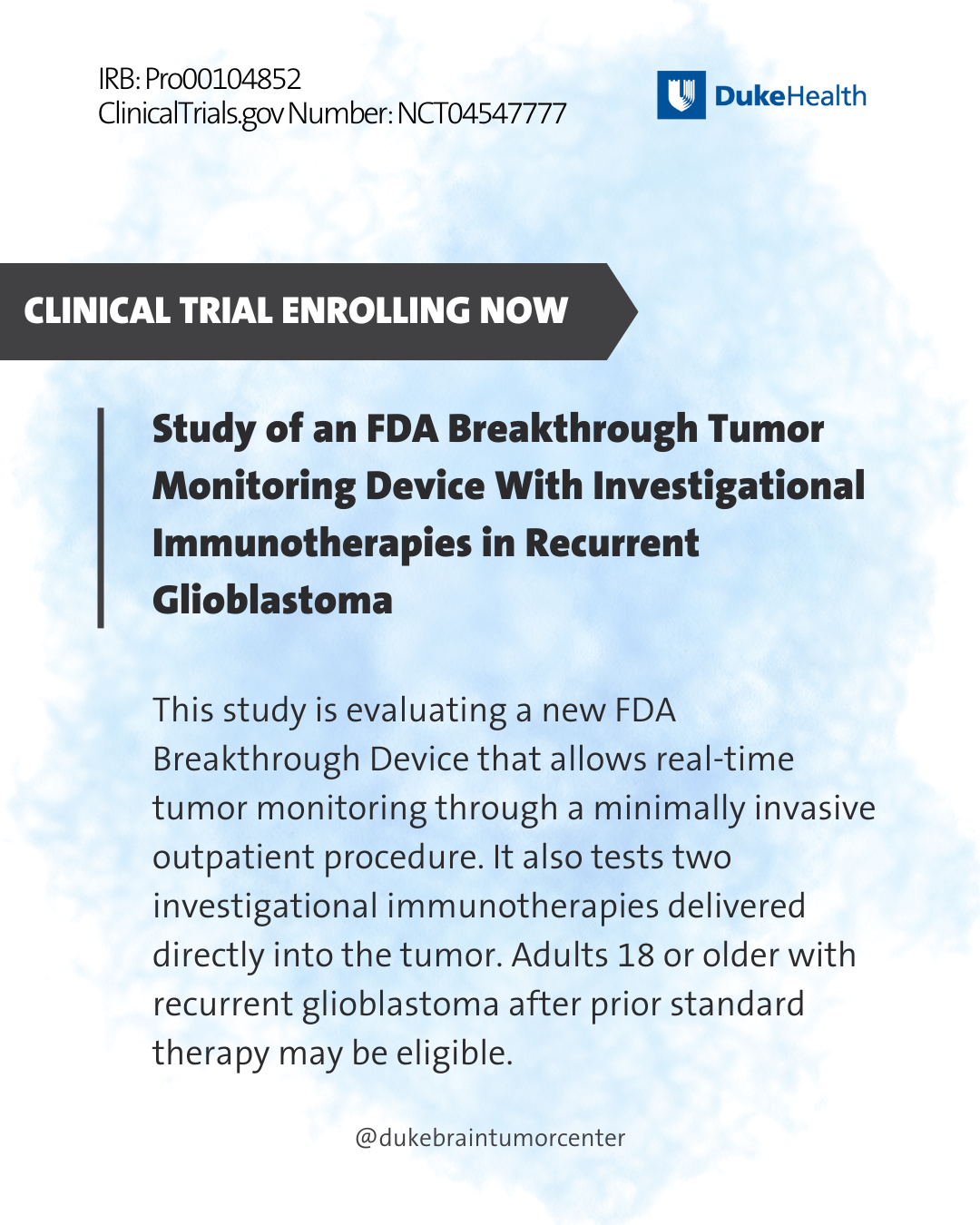 IRB: Pro00104852
ClinicalTrials.gov Number: NCT04547777

DukeHealth

CLINICAL TRIAL ENROLLING NOW

Study of an FDA Breakthrough Tumor Monitoring Device With Investigational Immunotherapies in Recurrent Glioblastoma

This study is evaluating a new FDA Breakthrough Device that allows real-time tumor monitoring through a minimally invasive outpatient procedure. It also tests two investigational immunotherapies delivered directly into the tumor. Adults 18 or older with recurrent glioblastoma after prior standard therapy may be eligible.

@dukebraintumorcenter